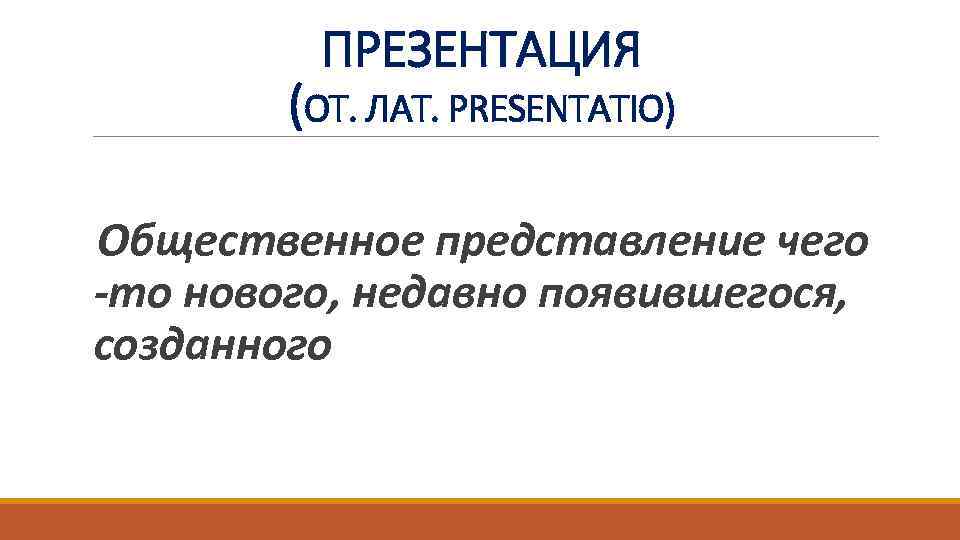 ПРЕЗЕНТАЦИЯ
(ОТ. ЛАТ. PRESENTATIO)

Общественное представление чего -то нового, недавно появившегося, созданного